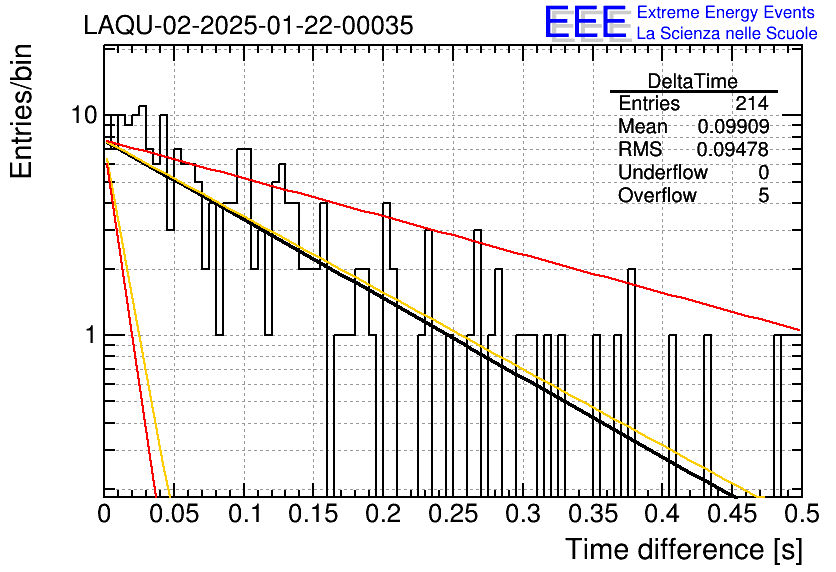 LAQU-02-2025-01-22-00035

EEE Extreme Energy Events
La Scienza nelle Scuole

Entries/bin

10

1

| DeltaTime | |
|---|---|
| Entries | 214 |
| Mean | 0.09909 |
| RMS | 0.09478 |
| Underflow | 0 |
| Overflow | 5 |

0 0.05 0.1 0.15 0.2 0.25 0.3 0.35 0.4 0.45 0.5

Time difference [s]